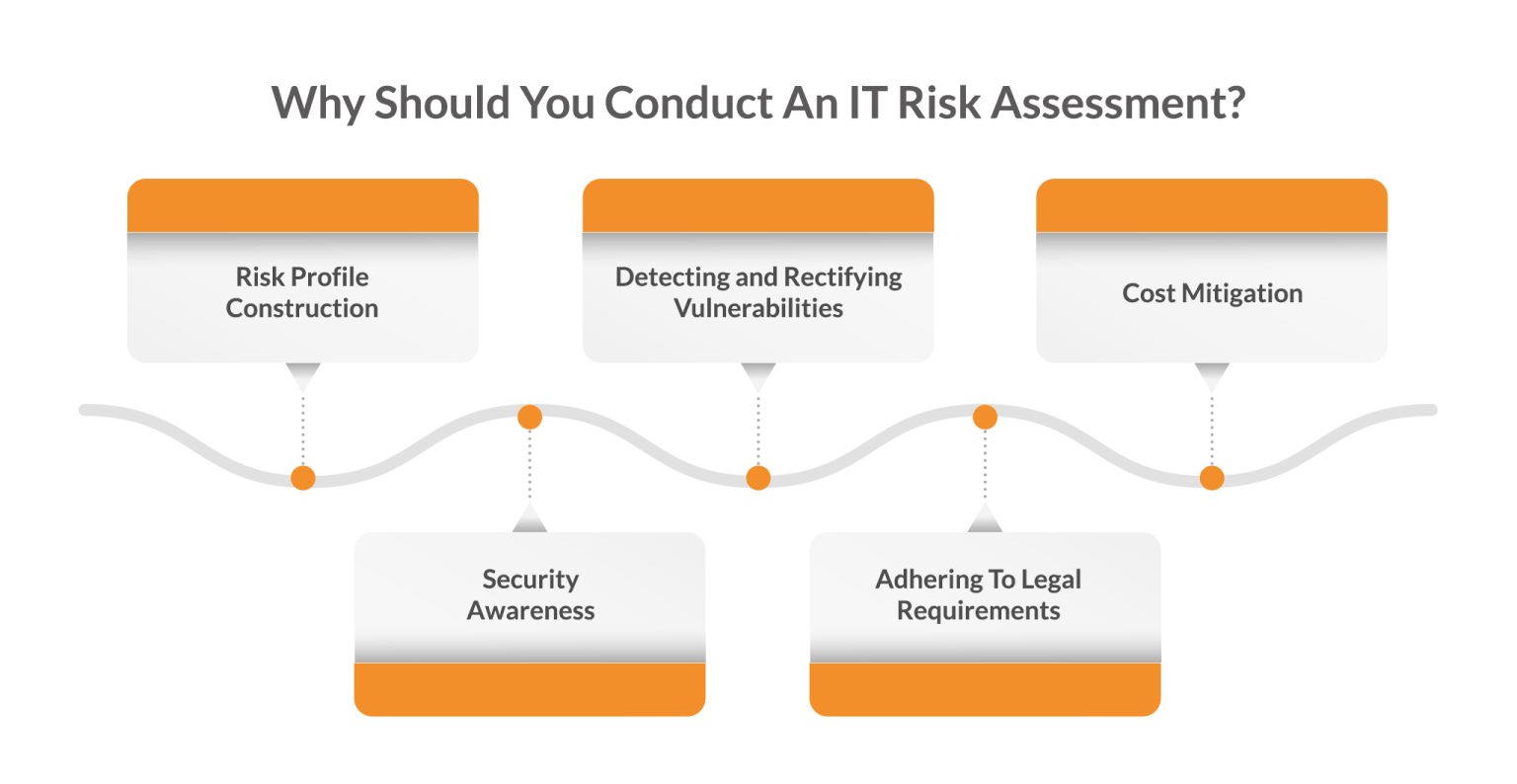 Why Should You Conduct An IT Risk Assessment?

Risk Profile Construction

Security Awareness

Detecting and Rectifying Vulnerabilities

Adhering To Legal Requirements

Cost Mitigation